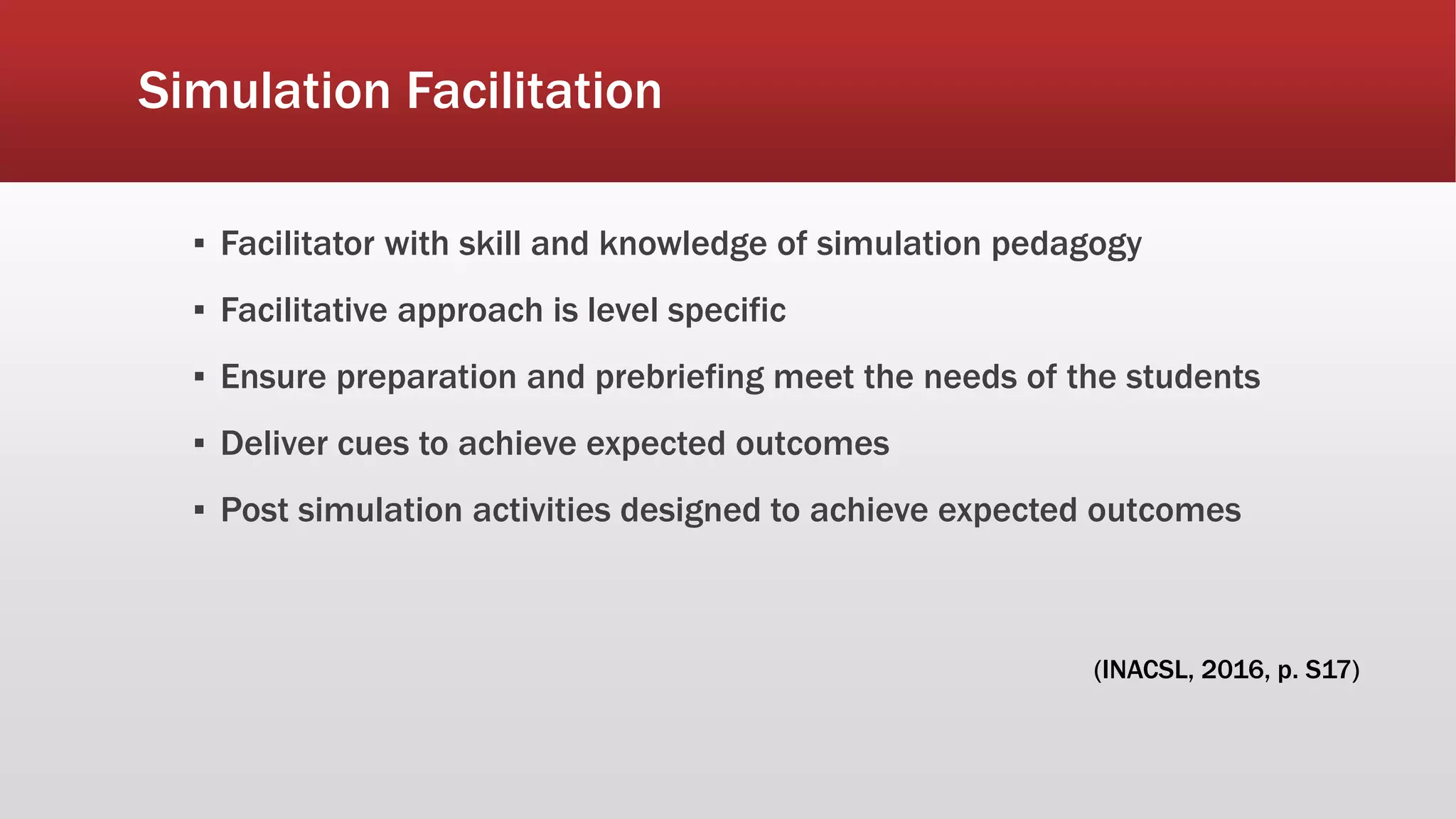 Simulation Facilitation

▪ Facilitator with skill and knowledge of simulation pedagogy

▪ Facilitative approach is level specific

▪ Ensure preparation and prebriefing meet the needs of the students

▪ Deliver cues to achieve expected outcomes

▪ Post simulation activities designed to achieve expected outcomes

(INACSL, 2016, p. S17)